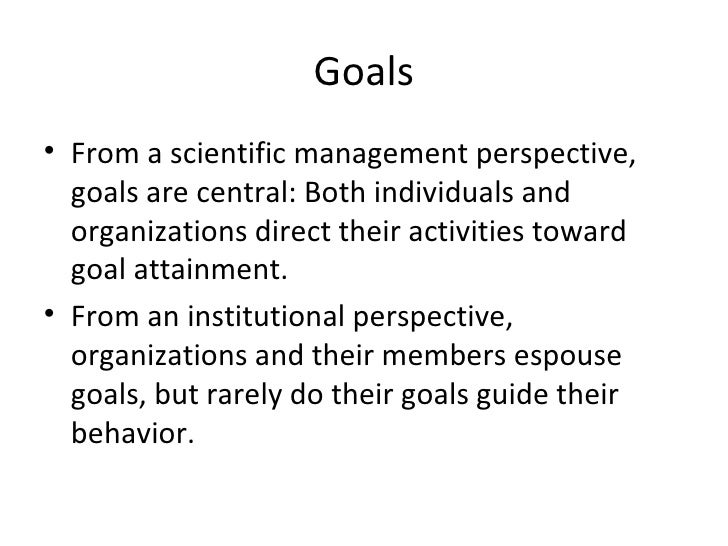 Goals

• From a scientific management perspective, goals are central: Both individuals and organizations direct their activities toward goal attainment.

• From an institutional perspective, organizations and their members espouse goals, but rarely do their goals guide their behavior.